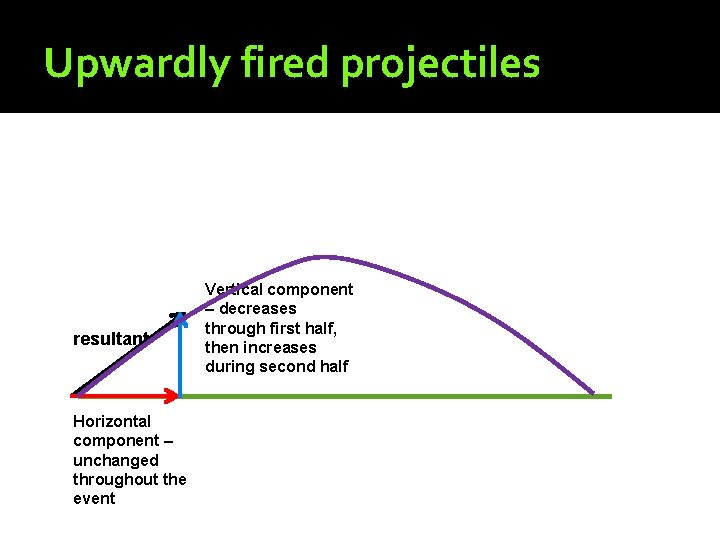 Upwardly fired projectiles

Vertical component – decreases through first half, then increases during second half

resultant

Horizontal component – unchanged throughout the event